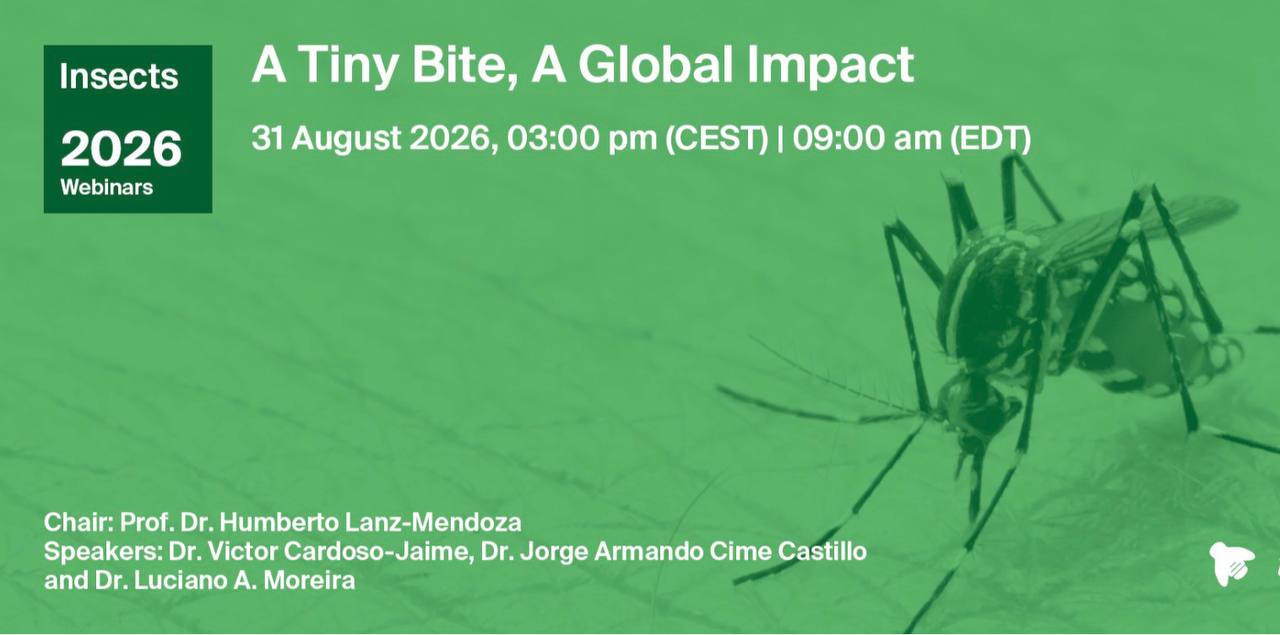 Insects
2026
Webinars

A Tiny Bite, A Global Impact

31 August 2026, 03:00 pm (CEST) | 09:00 am (EDT)

Chair: Prof. Dr. Humberto Lanz-Mendoza
Speakers: Dr. Victor Cardoso-Jaime, Dr. Jorge Armando Cime Castillo and Dr. Luciano A. Moreira